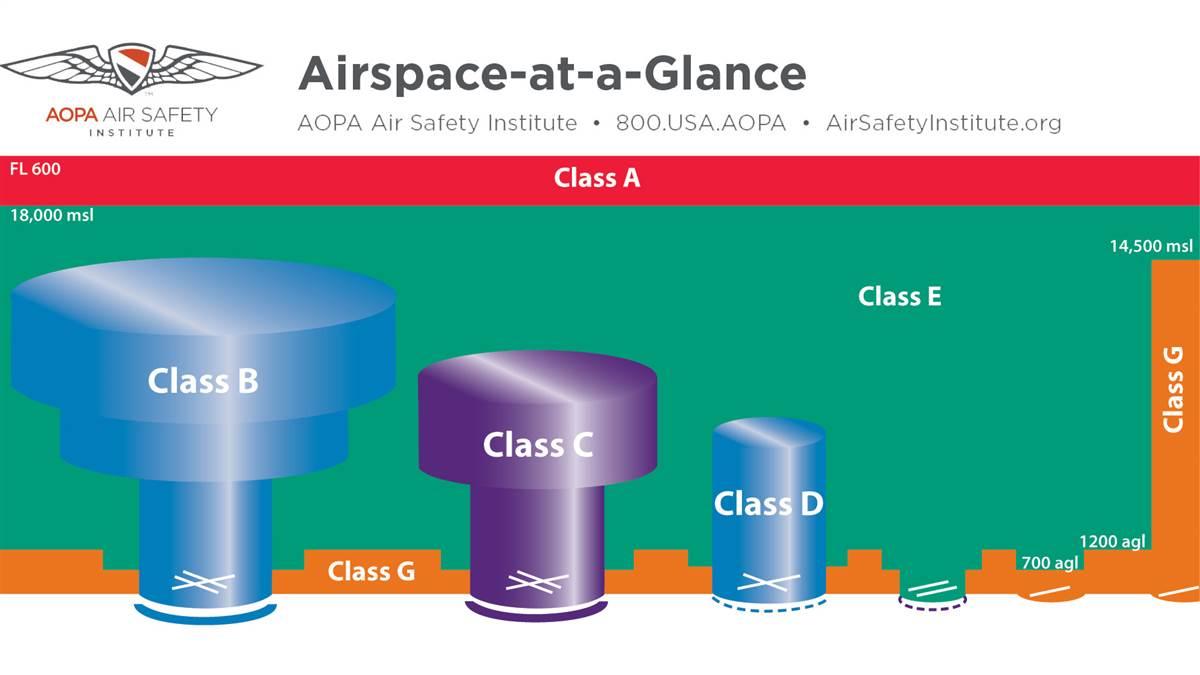 AOPA AIR SAFETY INSTITUTE

Airspace-at-a-Glance

AOPA Air Safety Institute • 800.USA.AOPA • AirSafetyInstitute.org

FL 600

Class A

18,000 msl

14,500 msl

Class E

Class B

Class C

Class D

Class G

Class G

1200 agl

700 agl